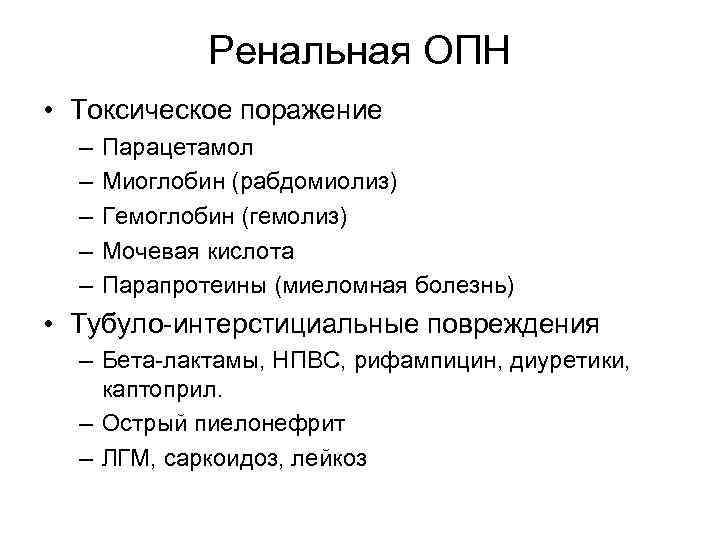 Ренальная ОПН

• Токсическое поражение
– Парацетамол
– Миоглобин (рабдомиолиз)
– Гемоглобин (гемолиз)
– Мочевая кислота
– Парапротеины (миеломная болезнь)

• Тубуло-интерстициальные повреждения
– Бета-лактамы, НПВС, рифампицин, диуретики, каптоприл.
– Острый пиелонефрит
– ЛГМ, саркоидоз, лейкоз